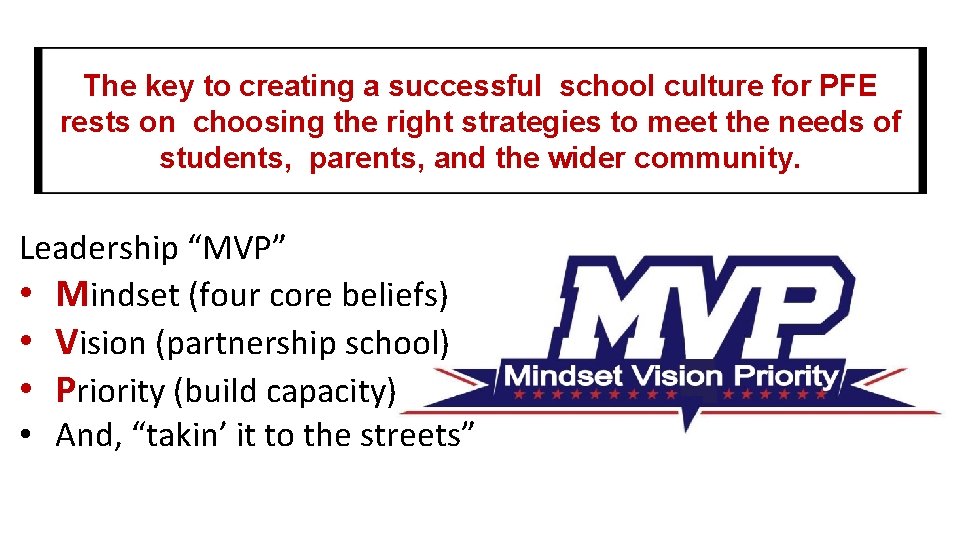 The key to creating a successful school culture for PFE rests on choosing the right strategies to meet the needs of students, parents, and the wider community.

Leadership “MVP”
• Mindset (four core beliefs)
• Vision (partnership school)
• Priority (build capacity)
• And, “takin’ it to the streets”

MVP
Mindset Vision Priority